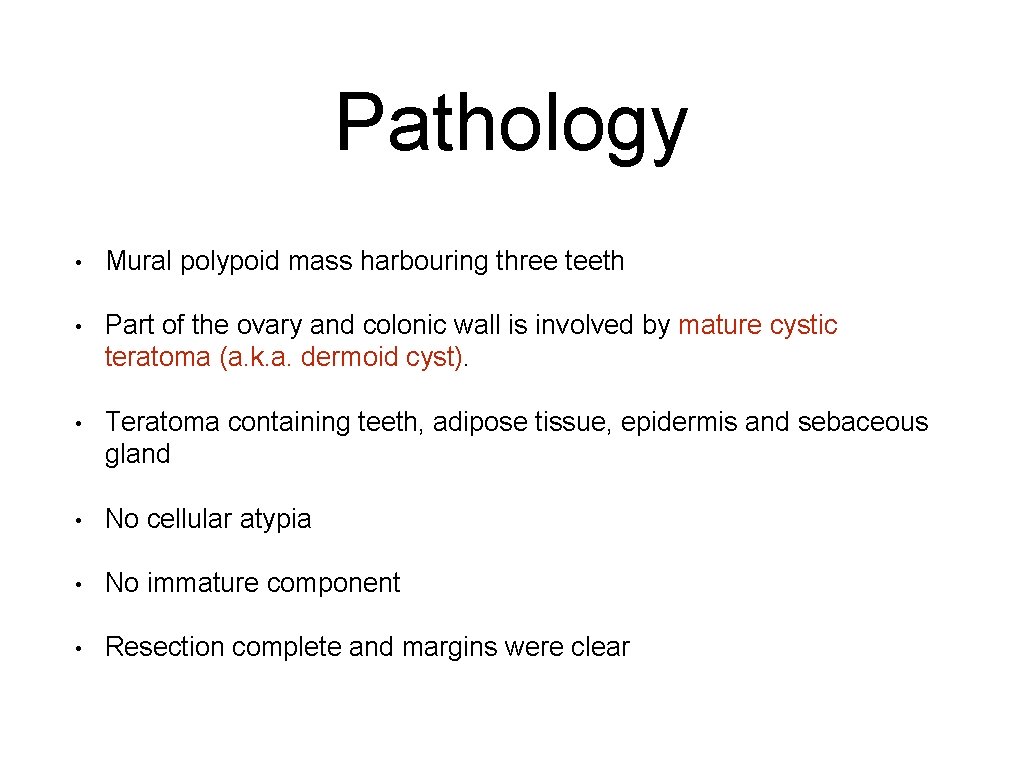 Pathology

• Mural polypoid mass harbouring three teeth

• Part of the ovary and colonic wall is involved by mature cystic teratoma (a.k.a. dermoid cyst).

• Teratoma containing teeth, adipose tissue, epidermis and sebaceous gland

• No cellular atypia

• No immature component

• Resection complete and margins were clear